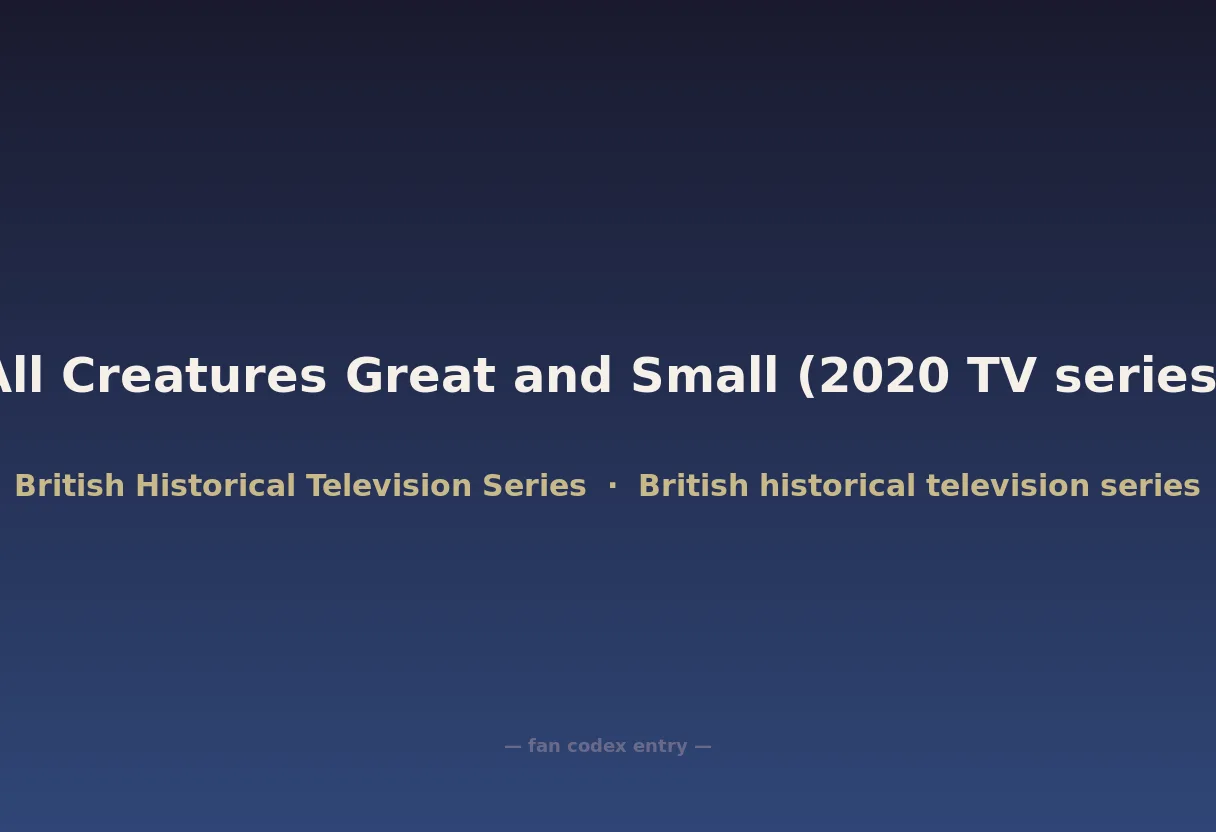 All Creatures Great and Small (2020 TV series

British Historical Television Series · British historical television series

— fan codex entry —